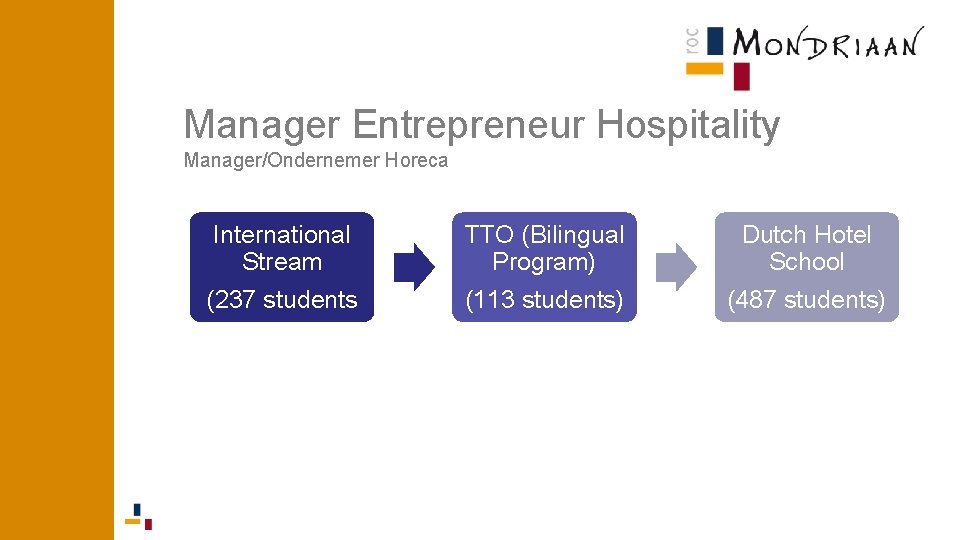 roc MONDRIAAN

Manager Entrepreneur Hospitality

Manager/Ondernemer Horeca

International Stream
(237 students

TTO (Bilingual Program)
(113 students)

Dutch Hotel School
(487 students)